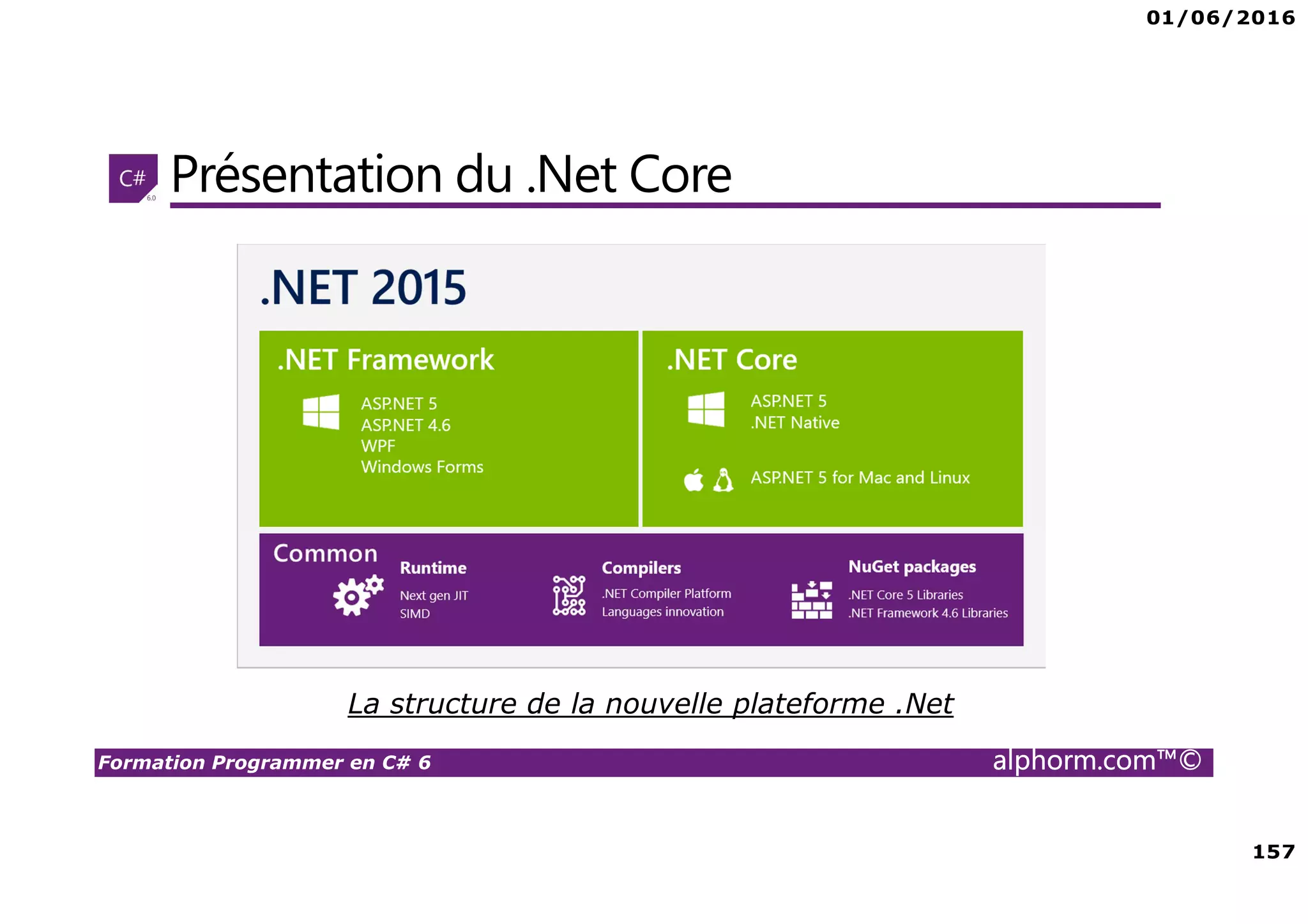 01/06/2016

C# 6.0

Présentation du .Net Core

.NET 2015

.NET Framework

ASP.NET 5
ASP.NET 4.6
WPF
Windows Forms

.NET Core

ASP.NET 5
.NET Native

ASP.NET 5 for Mac and Linux

Common

Runtime
Next gen JIT
SIMD

Compilers
.NET Compiler Platform
Languages innovation

NuGet packages
.NET Core 5 Libraries
.NET Framework 4.6 Libraries

La structure de la nouvelle plateforme .Net

Formation Programmer en C# 6

alphorm.com™©

157